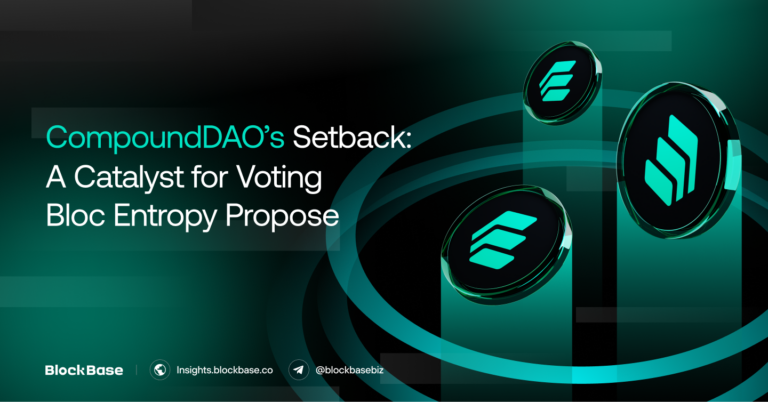 CompoundDAO's Setback: A Catalyst for Voting Bloc Entropy Propose

BlockBase | Insights.blockbase.co @blockbasebiz